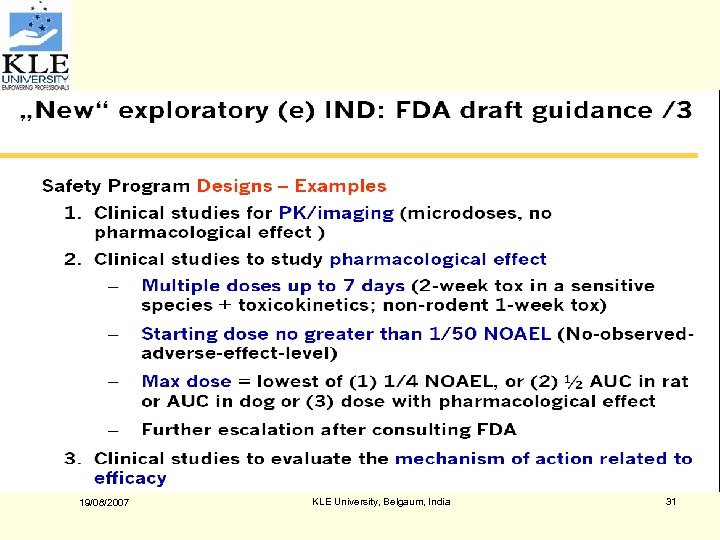 KLE UNIVERSITY EMPOWERING PROFESSIONALS

„New“ exploratory (e) IND: FDA draft guidance /3

Safety Program Designs – Examples

1. Clinical studies for PK/imaging (microdoses, no pharmacological effect )
2. Clinical studies to study pharmacological effect
– Multiple doses up to 7 days (2-week tox in a sensitive species + toxicokinetics; non-rodent 1-week tox)
– Starting dose no greater than 1/50 NOAEL (No-observed-adverse-effect-level)
– Max dose = lowest of (1) 1/4 NOAEL, or (2) ½ AUC in rat or AUC in dog or (3) dose with pharmacological effect
– Further escalation after consulting FDA
3. Clinical studies to evaluate the mechanism of action related to efficacy

19/08/2007 KLE University, Belgaum, India 31